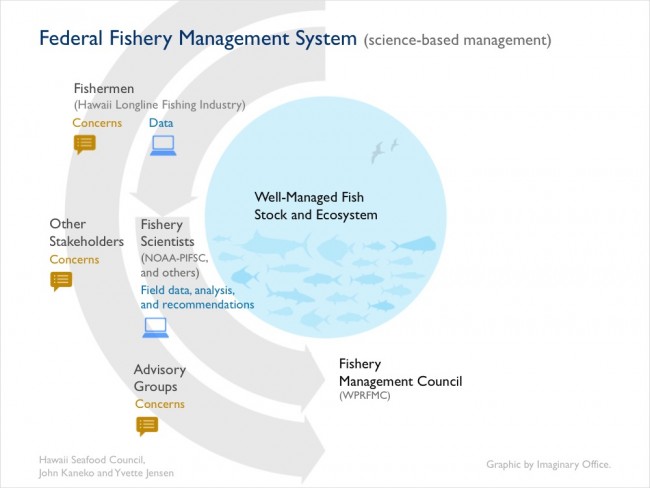 Federal Fishery Management System (science-based management)

Fishermen
(Hawaii Longline Fishing Industry)
Concerns
Data

Well-Managed Fish Stock and Ecosystem

Other Stakeholders
Concerns

Fishery Scientists
(NOAA-PIFSC, and others)
Field data, analysis, and recommendations

Advisory Groups
Concerns

Fishery Management Council
(WPRFMC)

Hawaii Seafood Council, John Kaneko and Yvette Jensen

Graphic by Imaginary Office.